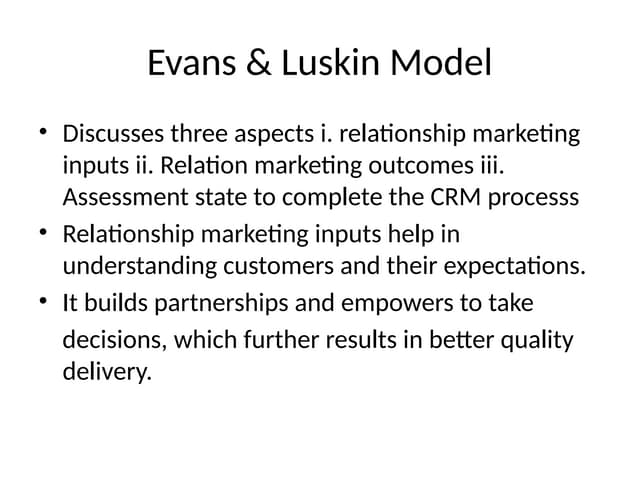 Evans & Luskin Model

• Discusses three aspects i. relationship marketing inputs ii. Relation marketing outcomes iii. Assessment state to complete the CRM processs
• Relationship marketing inputs help in understanding customers and their expectations.
• It builds partnerships and empowers to take decisions, which further results in better quality delivery.